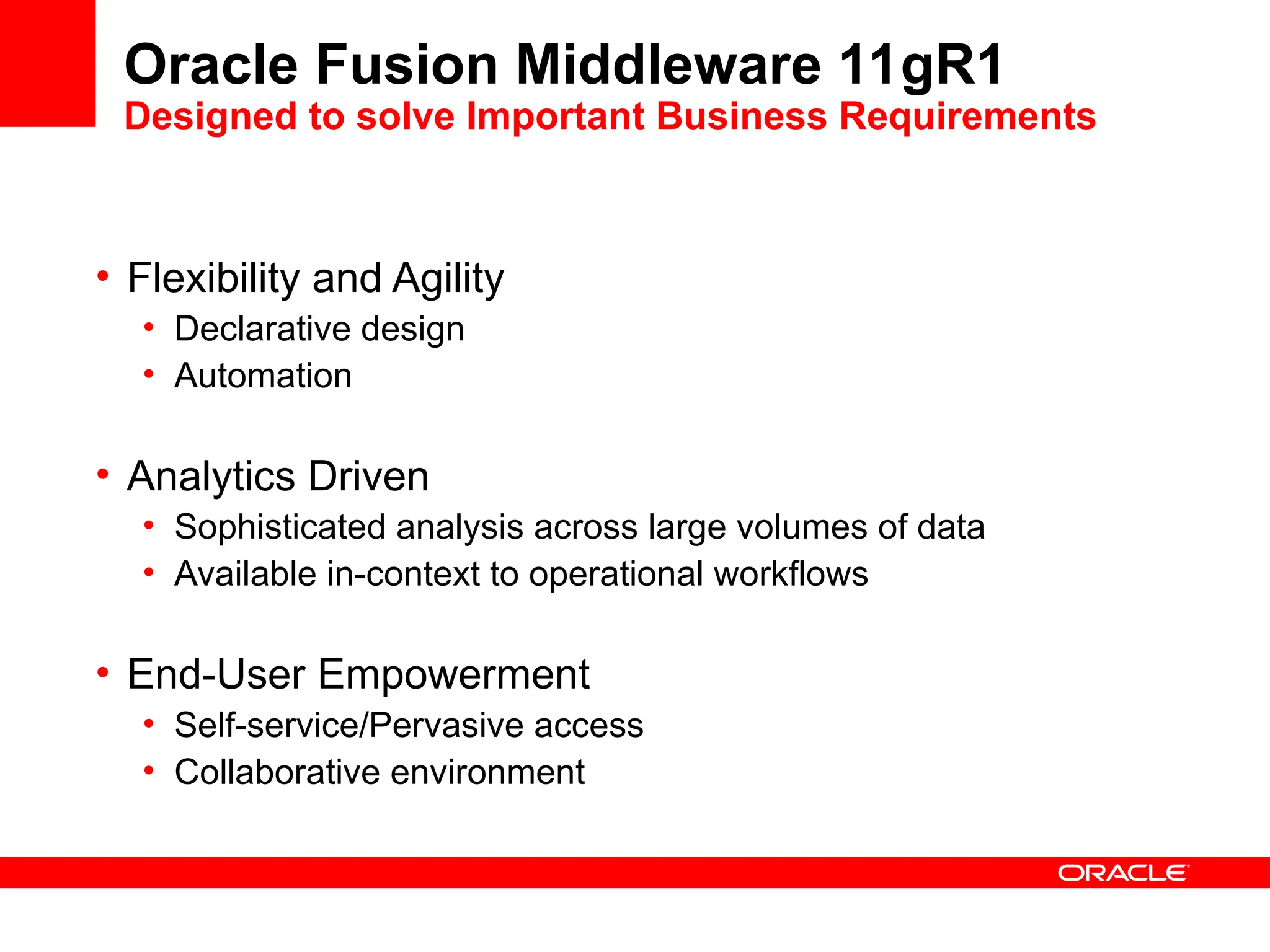 Oracle Fusion Middleware 11gR1
Designed to solve Important Business Requirements

• Flexibility and Agility
  • Declarative design
  • Automation

• Analytics Driven
  • Sophisticated analysis across large volumes of data
  • Available in-context to operational workflows

• End-User Empowerment
  • Self-service/Pervasive access
  • Collaborative environment

ORACLE